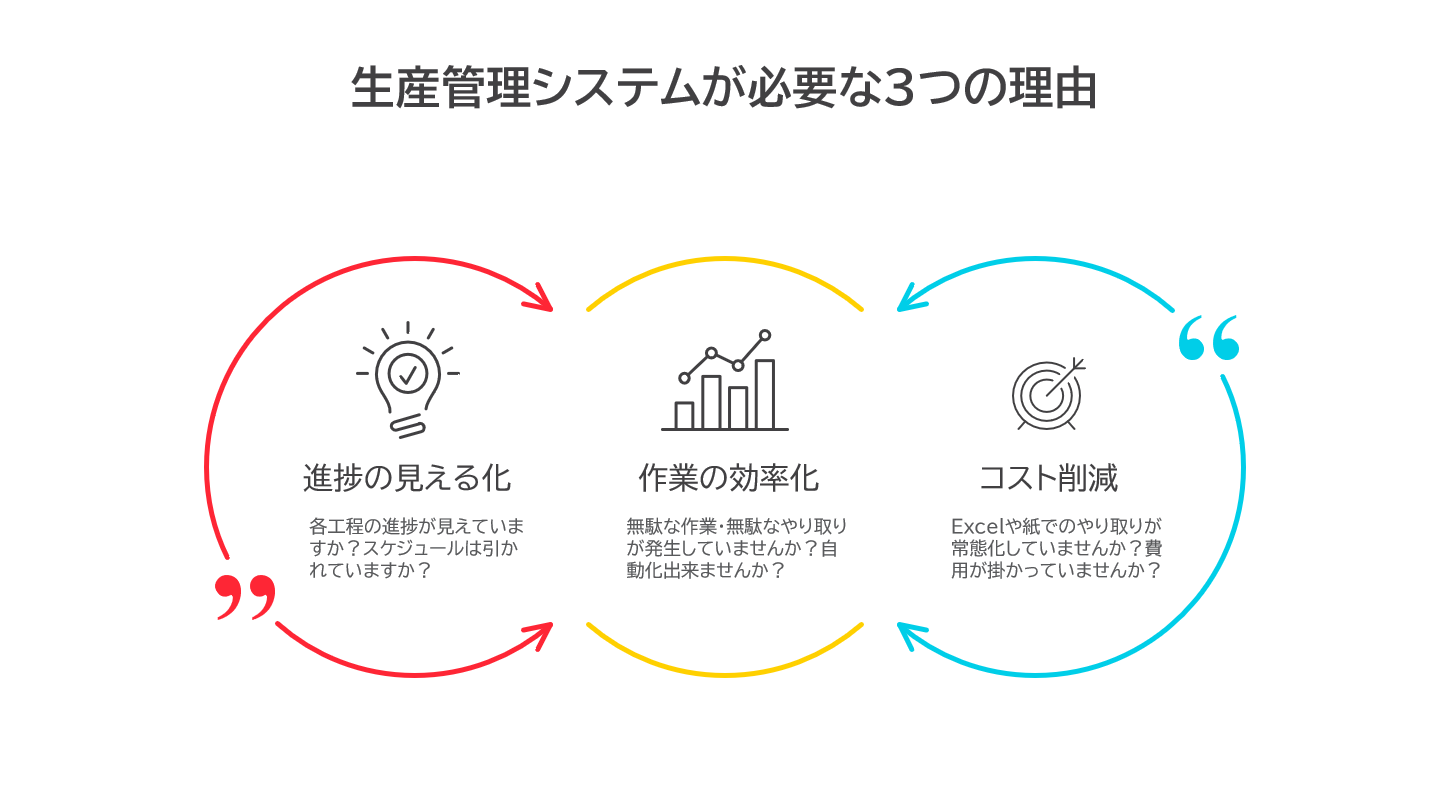 生産管理システムが必要な3つの理由

進捗の見える化

各工程の進捗が見えていますか？スケジュールは引かれていますか？

作業の効率化

無駄な作業･無駄なやり取りが発生していませんか？自動化出来ませんか？

コスト削減

Excelや紙でのやり取りが常態化していませんか？費用が掛かっていませんか？